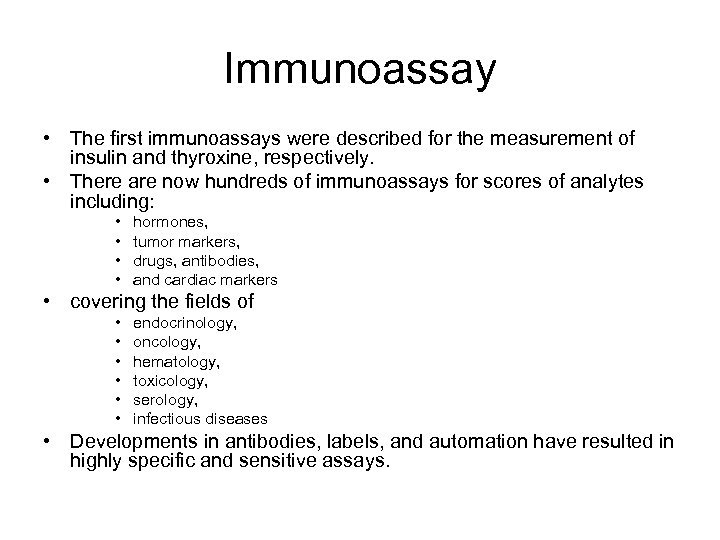 Immunoassay

• The first immunoassays were described for the measurement of insulin and thyroxine, respectively.
• There are now hundreds of immunoassays for scores of analytes including:
  • hormones,
  • tumor markers,
  • drugs, antibodies,
  • and cardiac markers
• covering the fields of
  • endocrinology,
  • oncology,
  • hematology,
  • toxicology,
  • serology,
  • infectious diseases
• Developments in antibodies, labels, and automation have resulted in highly specific and sensitive assays.